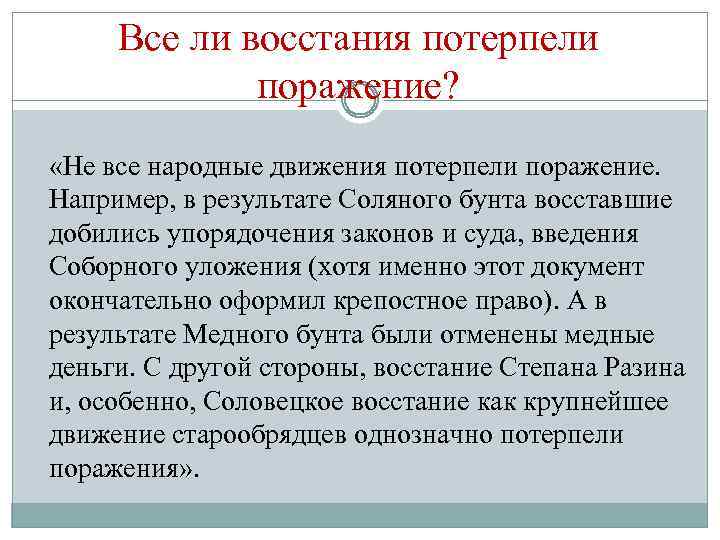 Все ли восстания потерпели поражение?

«Не все народные движения потерпели поражение. Например, в результате Соляного бунта восставшие добились упорядочения законов и суда, введения Соборного уложения (хотя именно этот документ окончательно оформил крепостное право). А в результате Медного бунта были отменены медные деньги. С другой стороны, восстание Степана Разина и, особенно, Соловецкое восстание как крупнейшее движение старообрядцев однозначно потерпели поражения».